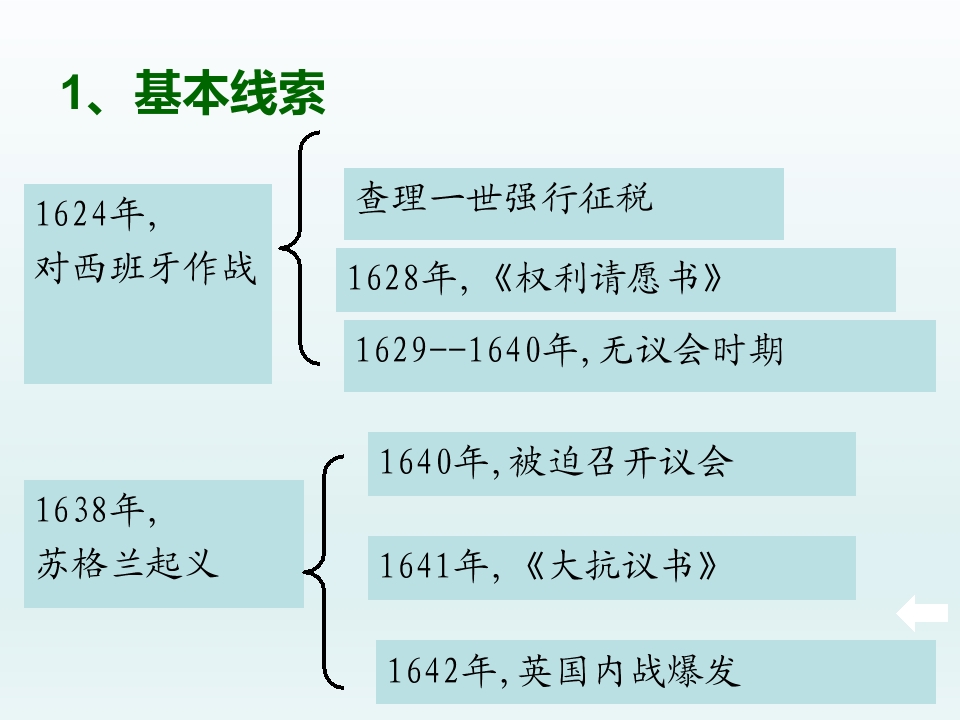 1、基本线索

1624年，
对西班牙作战

查理一世强行征税

1628年，《权利请愿书》

1629--1640年，无议会时期

1638年，
苏格兰起义

1640年，被迫召开议会

1641年，《大抗议书》

1642年，英国内战爆发